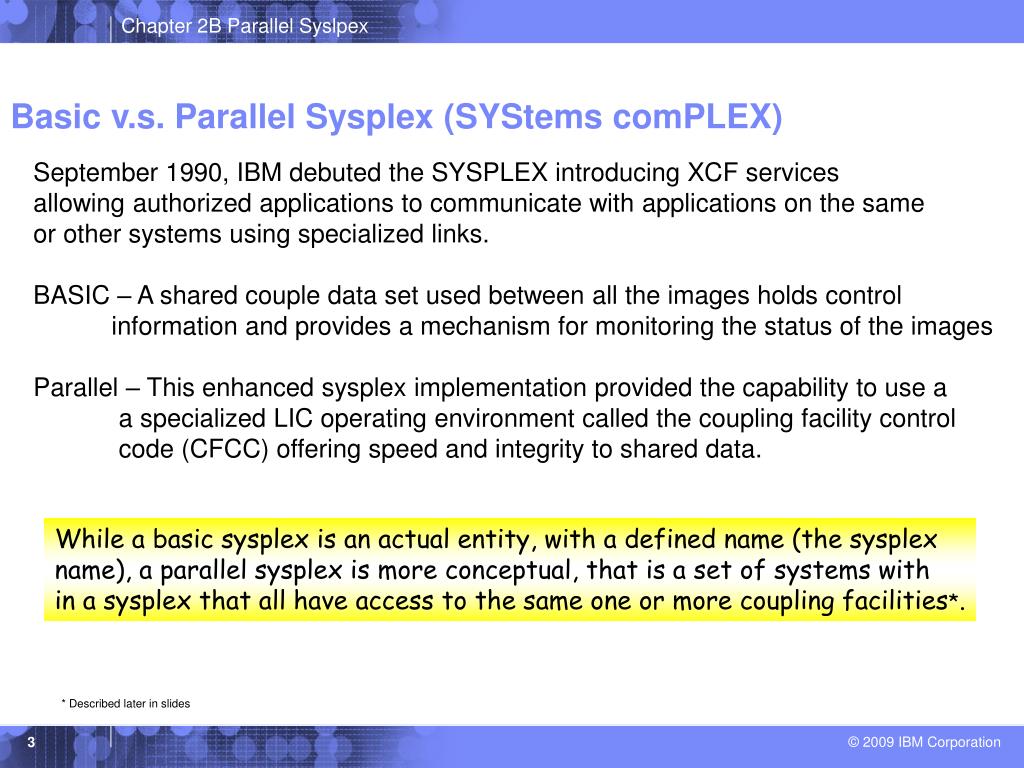 Chapter 2B Parallel Syslpex

Basic v.s. Parallel Sysplex (SYStems comPLEX)

September 1990, IBM debuted the SYSPLEX introducing XCF services allowing authorized applications to communicate with applications on the same or other systems using specialized links.

BASIC – A shared couple data set used between all the images holds control information and provides a mechanism for monitoring the status of the images

Parallel – This enhanced sysplex implementation provided the capability to use a a specialized LIC operating environment called the coupling facility control code (CFCC) offering speed and integrity to shared data.

While a basic sysplex is an actual entity, with a defined name (the sysplex name), a parallel sysplex is more conceptual, that is a set of systems with in a sysplex that all have access to the same one or more coupling facilities*.

* Described later in slides

3

© 2009 IBM Corporation